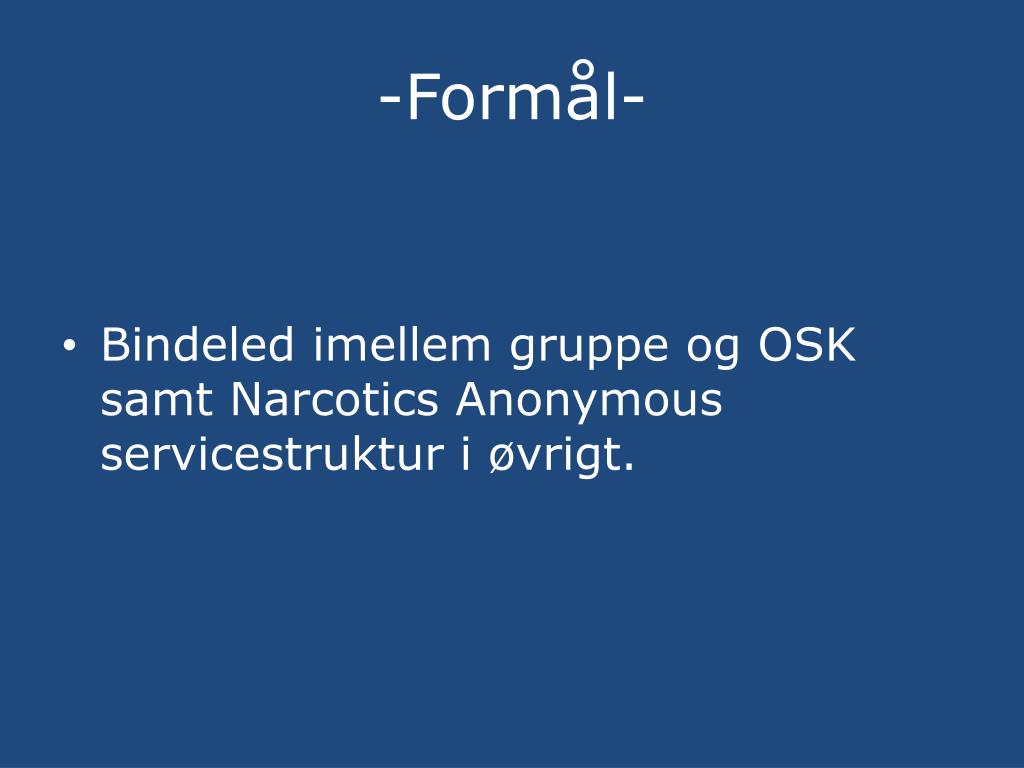 -Formål-

• Bindeled imellem gruppe og OSK samt Narcotics Anonymous servicestruktur i øvrigt.